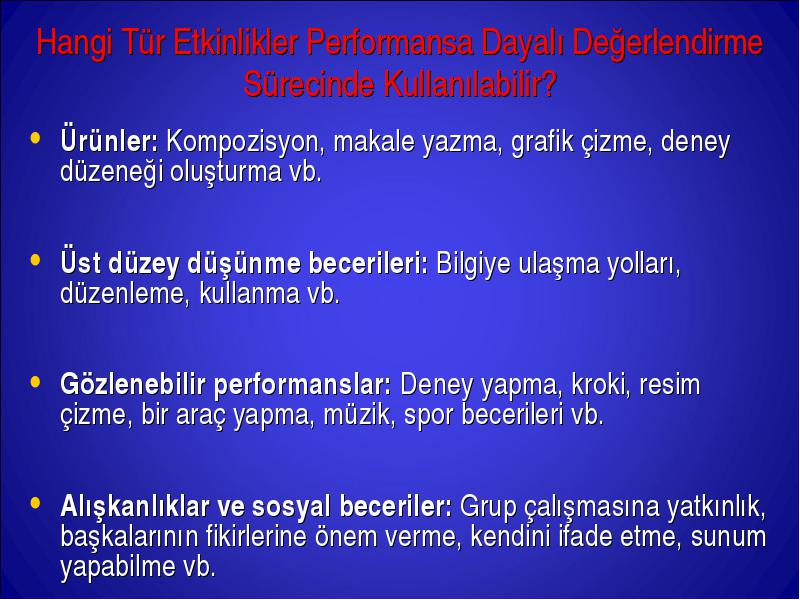 Hangi Tür Etkinlikler Performansa Dayalı Değerlendirme Sürecinde Kullanılabilir?

• Ürünler: Kompozisyon, makale yazma, grafik çizme, deney düzeneği oluşturma vb.

• Üst düzey düşünme becerileri: Bilgiye ulaşma yolları, düzenleme, kullanma vb.

• Gözlenebilir performanslar: Deney yapma, kroki, resim çizme, bir araç yapma, müzik, spor becerileri vb.

• Alışkanlıklar ve sosyal beceriler: Grup çalışmasına yatkınlık, başkalarının fikirlerine önem verme, kendini ifade etme, sunum yapabilme vb.